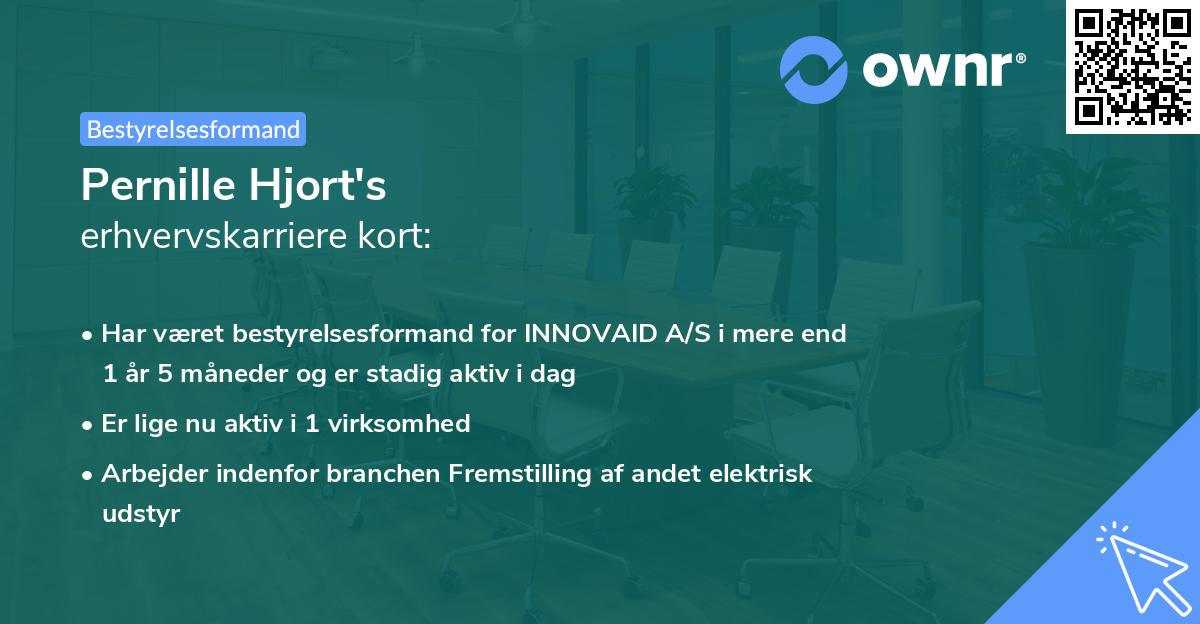 ownr®

Bestyrelsesformand

Pernille Hjort's
erhvervskarriere kort:

• Har været bestyrelsesformand for INNOVAID A/S i mere end 1 år 5 måneder og er stadig aktiv i dag
• Er lige nu aktiv i 1 virksomhed
• Arbejder indenfor branchen Fremstilling af andet elektrisk udstyr